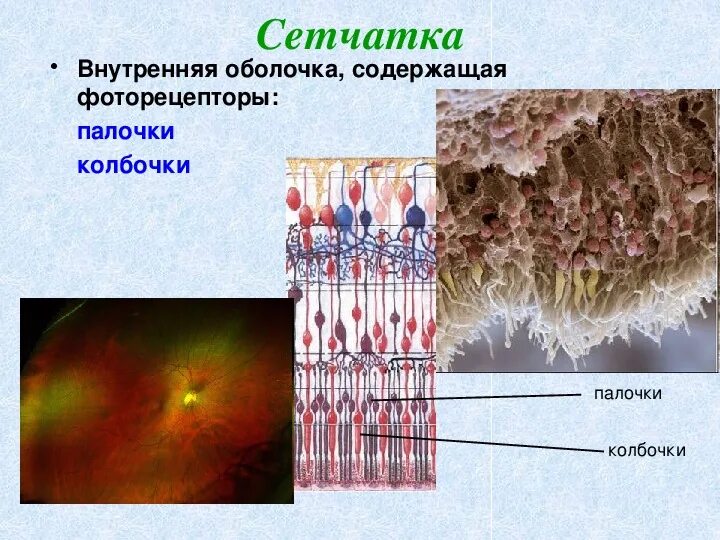 Сетчатка

• Внутренняя оболочка, содержащая фоторецепторы:

палочки

колбочки

палочки

колбочки